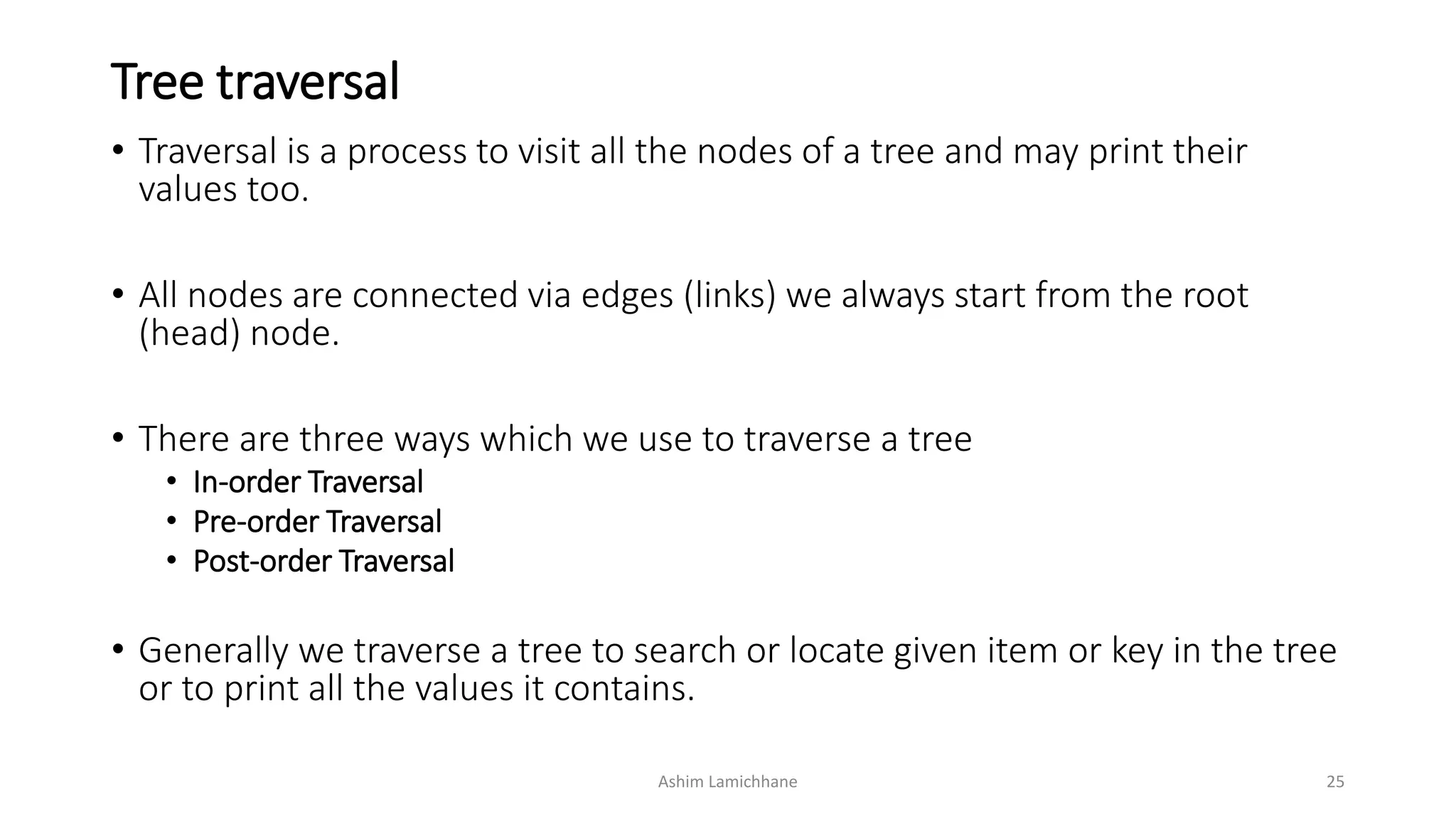 Tree traversal

• Traversal is a process to visit all the nodes of a tree and may print their values too.

• All nodes are connected via edges (links) we always start from the root (head) node.

• There are three ways which we use to traverse a tree
  • In-order Traversal
  • Pre-order Traversal
  • Post-order Traversal

• Generally we traverse a tree to search or locate given item or key in the tree or to print all the values it contains.

Ashim Lamichhane

25